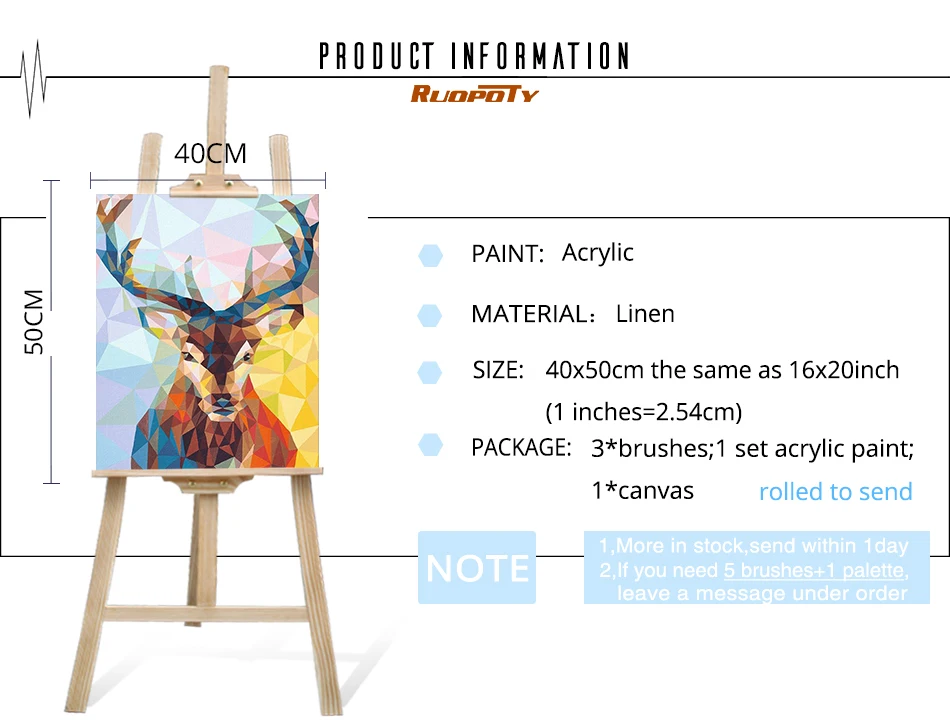 PRODUCT INFORMATION

RUOPOTY

40CM

50CM

PAINT: Acrylic

MATERIAL: Linen

SIZE: 40x50cm the same as 16x20inch (1 inches=2.54cm)

PACKAGE: 3*brushes;1 set acrylic paint; 1*canvas rolled to send

NOTE

1,More in stock,send within 1day
2,If you need 5 brushes+1 palette, leave a message under order